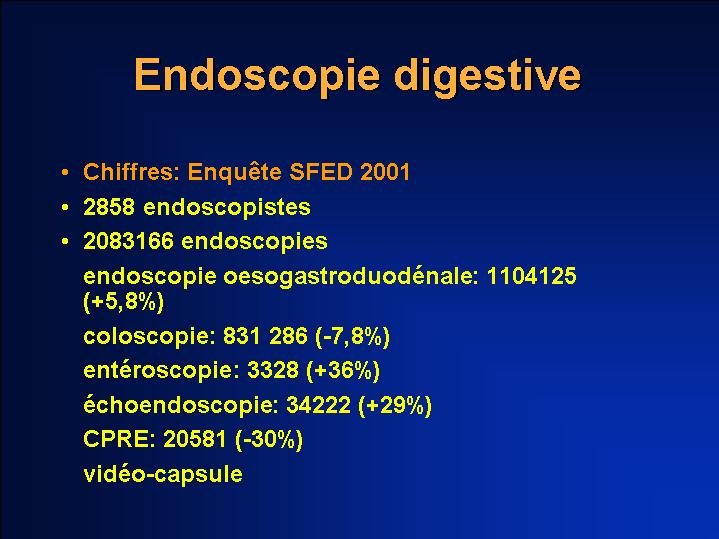 Endoscopie digestive

• Chiffres: Enquête SFED 2001
• 2858 endoscopistes
• 2083166 endoscopies
endoscopie oesogastroduodénale: 1104125 (+5,8%)
coloscopie: 831 286 (-7,8%)
entéroscopie: 3328 (+36%)
échoendoscopie: 34222 (+29%)
CPRE: 20581 (-30%)
vidéo-capsule